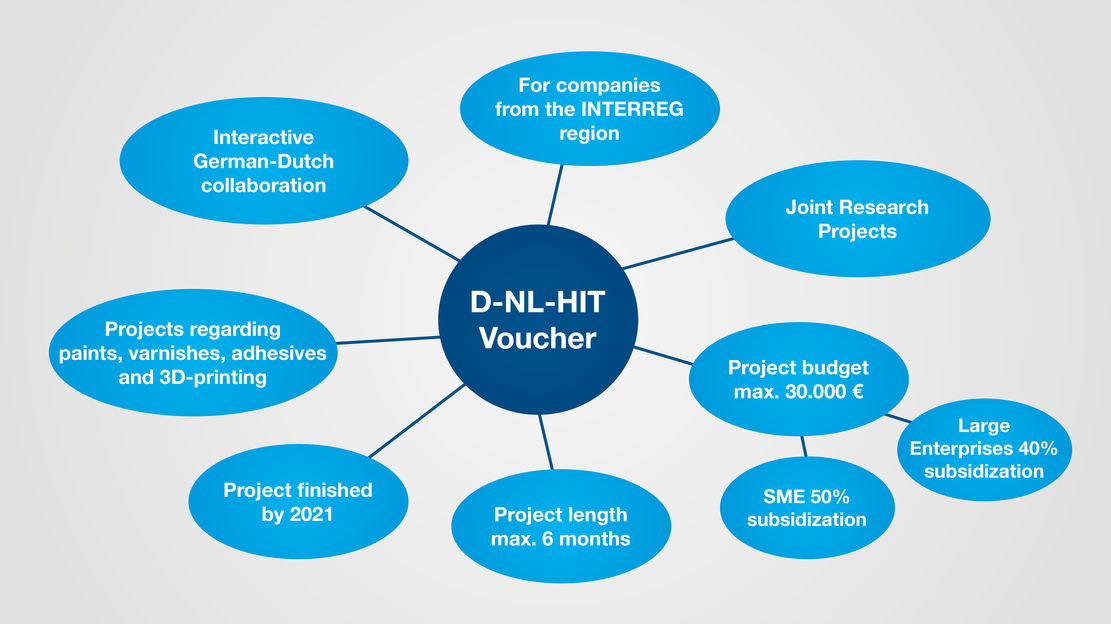 D-NL-HIT Voucher

For companies from the INTERREG region

Joint Research Projects

Project budget max. 30.000 €

Large Enterprises 40% subsidization

SME 50% subsidization

Project length max. 6 months

Project finished by 2021

Projects regarding paints, varnishes, adhesives and 3D-printing

Interactive German-Dutch collaboration